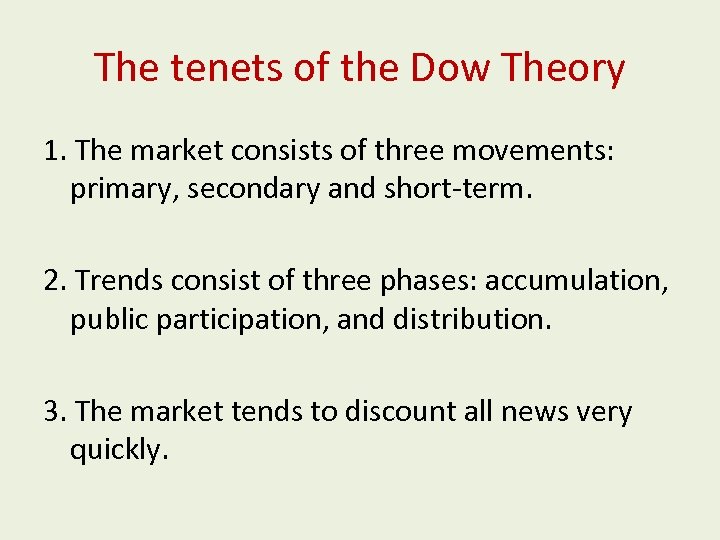 The tenets of the Dow Theory

1. The market consists of three movements: primary, secondary and short-term.

2. Trends consist of three phases: accumulation, public participation, and distribution.

3. The market tends to discount all news very quickly.